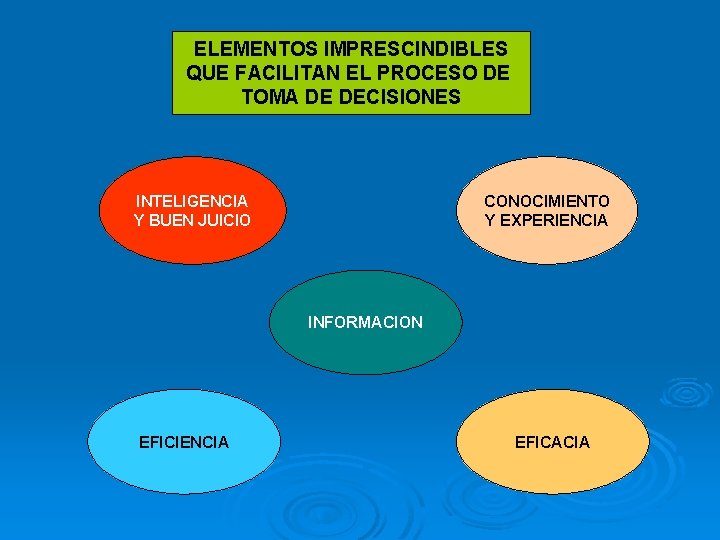 ELEMENTOS IMPRESCINDIBLES QUE FACILITAN EL PROCESO DE TOMA DE DECISIONES

INTELIGENCIA Y BUEN JUICIO

CONOCIMIENTO Y EXPERIENCIA

INFORMACION

EFICIENCIA

EFICACIA